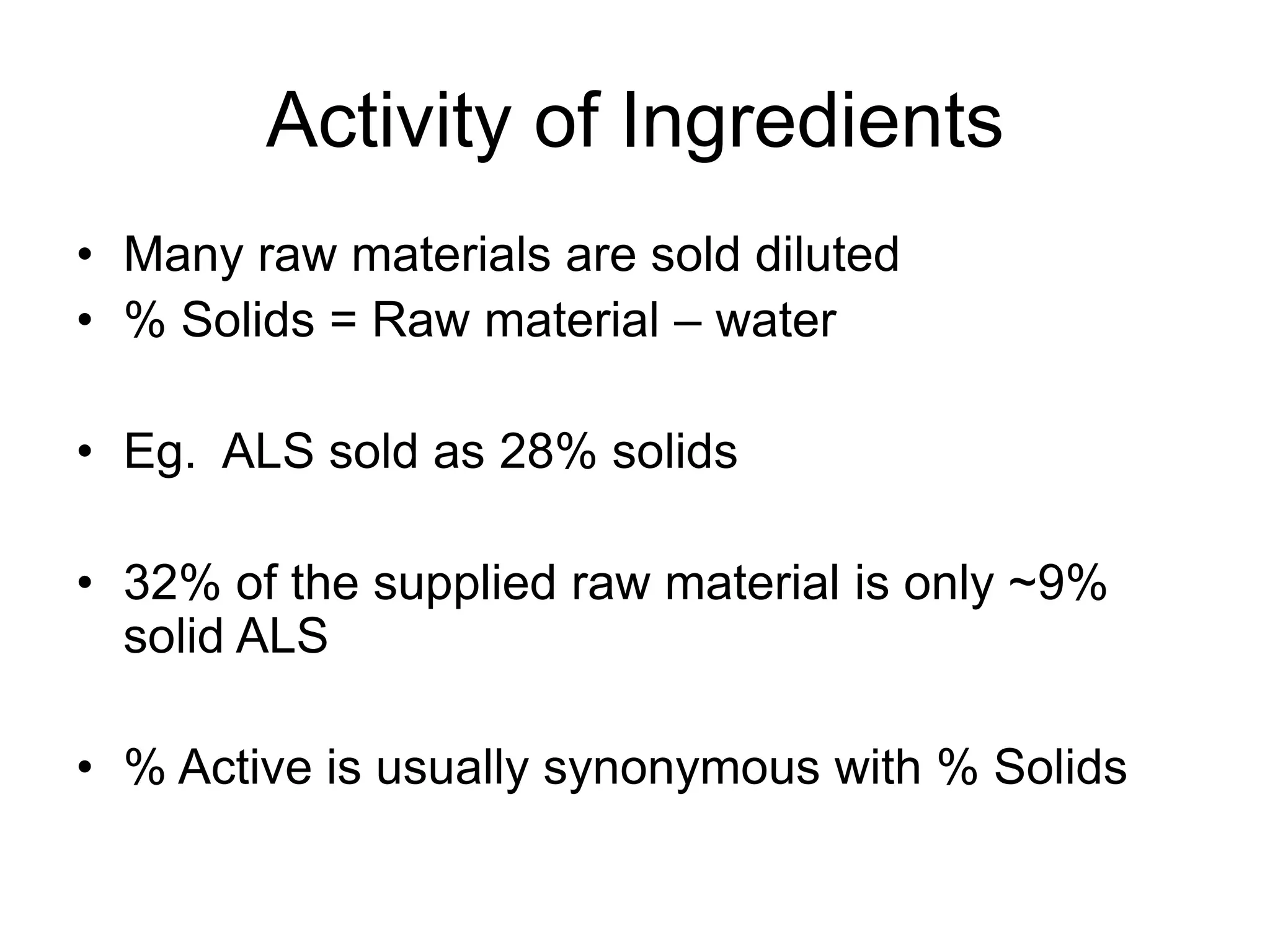 Activity of Ingredients

• Many raw materials are sold diluted
• % Solids = Raw material – water

• Eg. ALS sold as 28% solids

• 32% of the supplied raw material is only ~9% solid ALS

• % Active is usually synonymous with % Solids